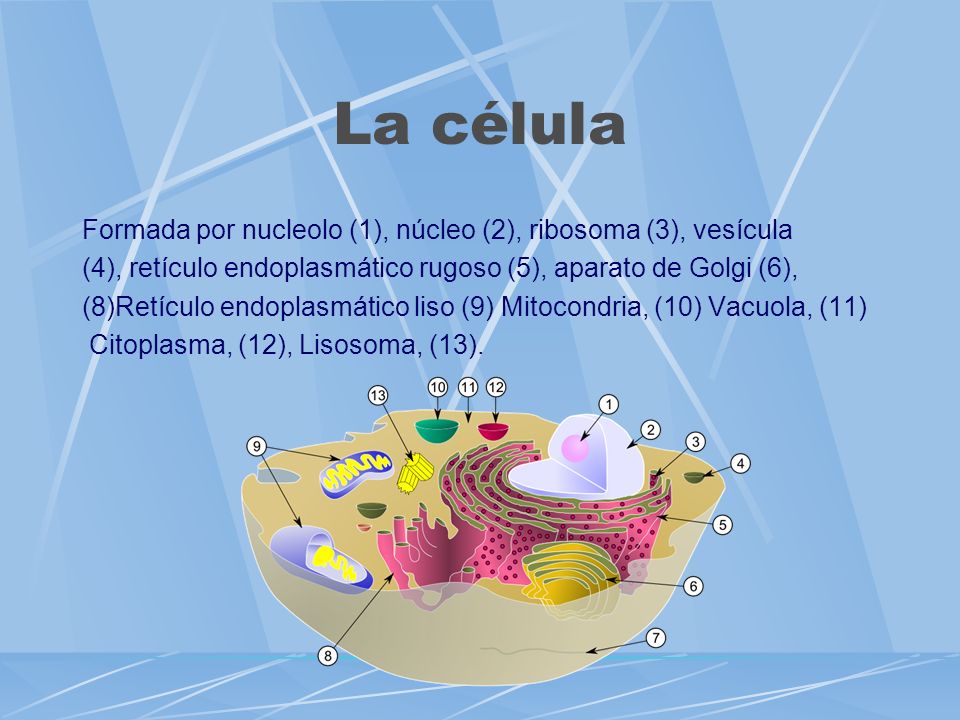 La célula

Formada por nucleolo (1), núcleo (2), ribosoma (3), vesícula (4), retículo endoplasmático rugoso (5), aparato de Golgi (6), (8)Retículo endoplasmático liso (9) Mitocondria, (10) Vacuola, (11) Citoplasma, (12), Lisosoma, (13).

13
10
11
12
1
2
3
4
9
5
6
7
8